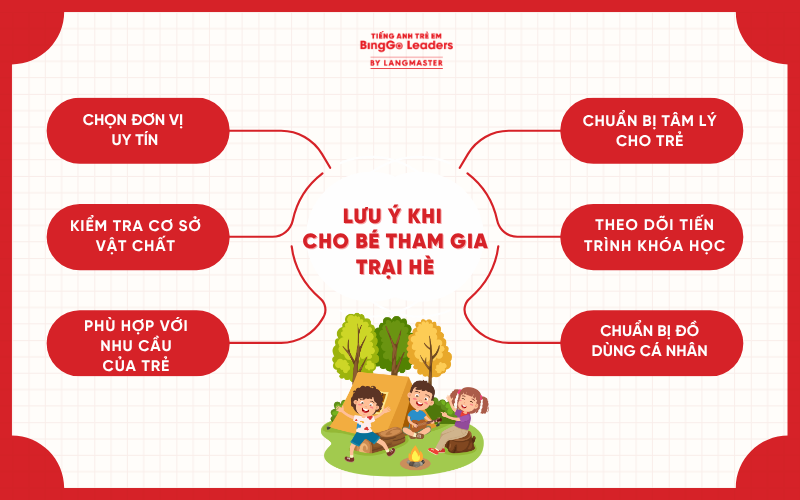 TIẾNG ANH TRẺ EM
BingGo Leaders
BY LANGMASTER

LƯU Ý KHI CHO BÉ THAM GIA TRẠI HÈ

CHỌN ĐƠN VỊ UY TÍN

KIỂM TRA CƠ SỞ VẬT CHẤT

PHÙ HỢP VỚI NHU CẦU CỦA TRẺ

CHUẨN BỊ TÂM LÝ CHO TRẺ

THEO DÕI TIẾN TRÌNH KHÓA HỌC

CHUẨN BỊ ĐỒ DÙNG CÁ NHÂN